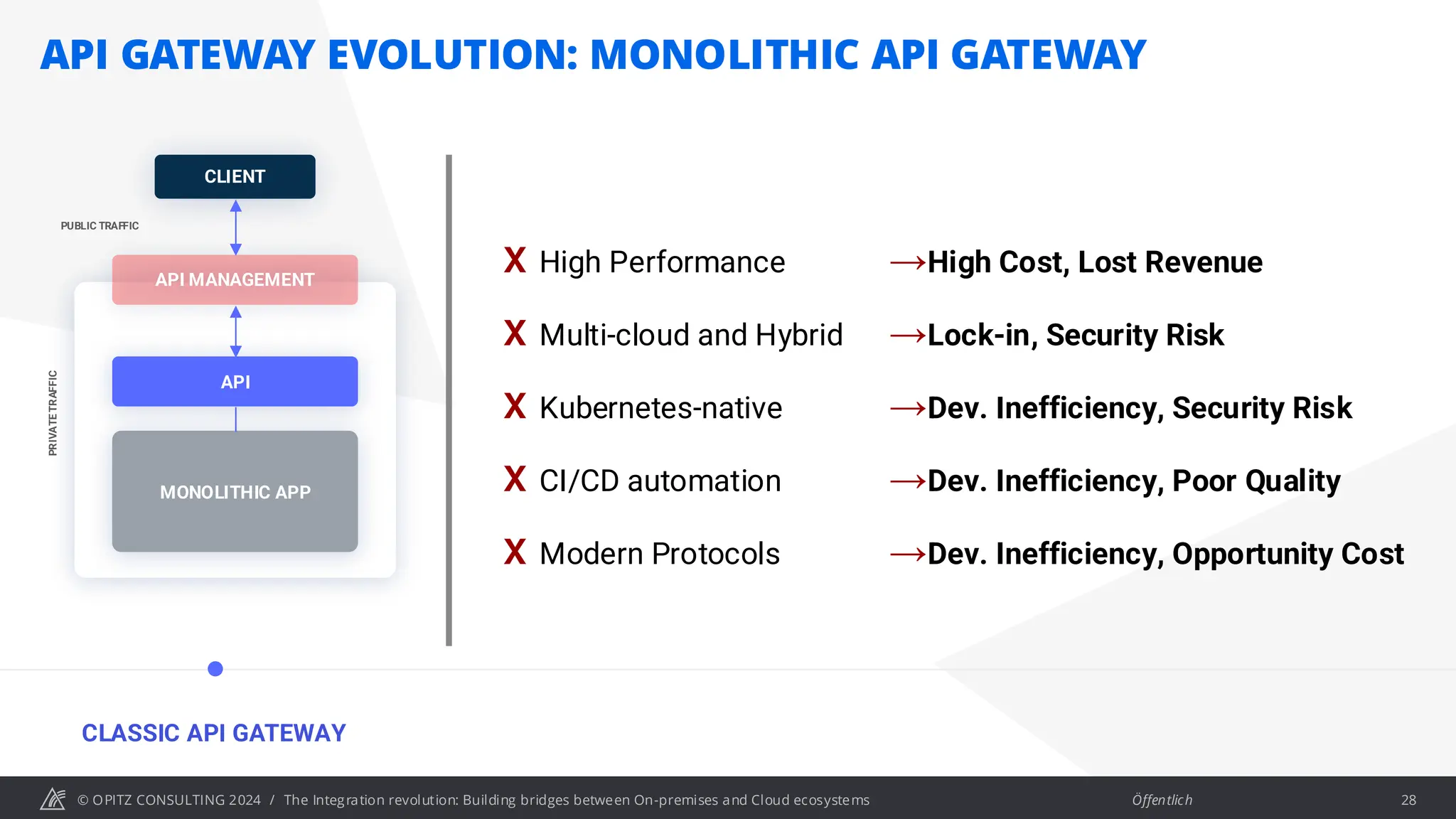 API GATEWAY EVOLUTION: MONOLITHIC API GATEWAY

CLIENT

PUBLIC TRAFFIC

API MANAGEMENT

PRIVATE TRAFFIC

API

MONOLITHIC APP

X High Performance →High Cost, Lost Revenue

X Multi-cloud and Hybrid →Lock-in, Security Risk

X Kubernetes-native →Dev. Inefficiency, Security Risk

X CI/CD automation →Dev. Inefficiency, Poor Quality

X Modern Protocols →Dev. Inefficiency, Opportunity Cost

CLASSIC API GATEWAY

© OPITZ CONSULTING 2024 / The Integration revolution: Building bridges between On-premises and Cloud ecosystems

Öffentlich

28